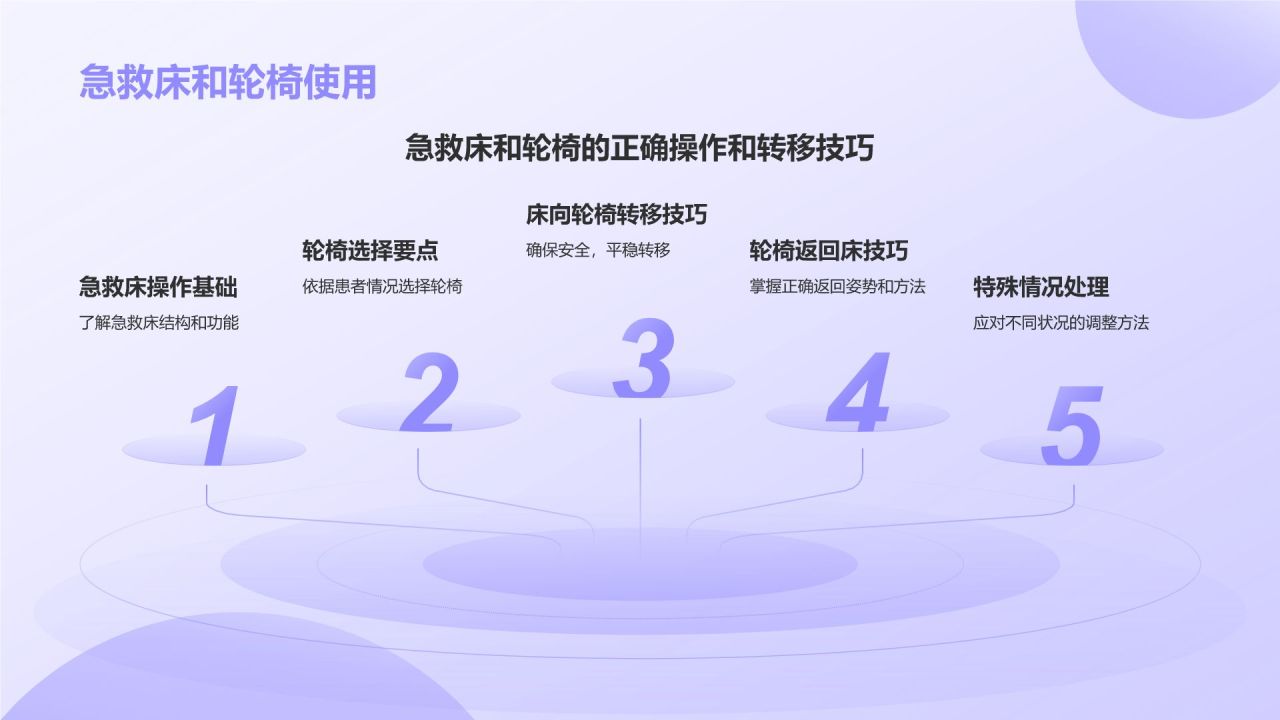 急救床和轮椅使用

急救床和轮椅的正确操作和转移技巧

急救床操作基础
了解急救床结构和功能

1

轮椅选择要点
依据患者情况选择轮椅

2

床向轮椅转移技巧
确保安全，平稳转移

3

轮椅返回床技巧
掌握正确返回姿势和方法

4

特殊情况处理
应对不同状况的调整方法

5